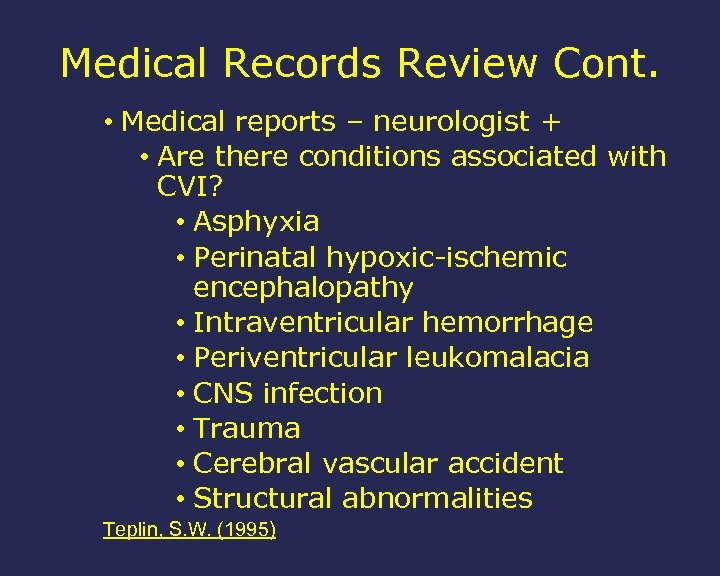 Medical Records Review Cont.

• Medical reports – neurologist +
• Are there conditions associated with CVI?
• Asphyxia
• Perinatal hypoxic-ischemic encephalopathy
• Intraventricular hemorrhage
• Periventricular leukomalacia
• CNS infection
• Trauma
• Cerebral vascular accident
• Structural abnormalities

Teplin, S.W. (1995)